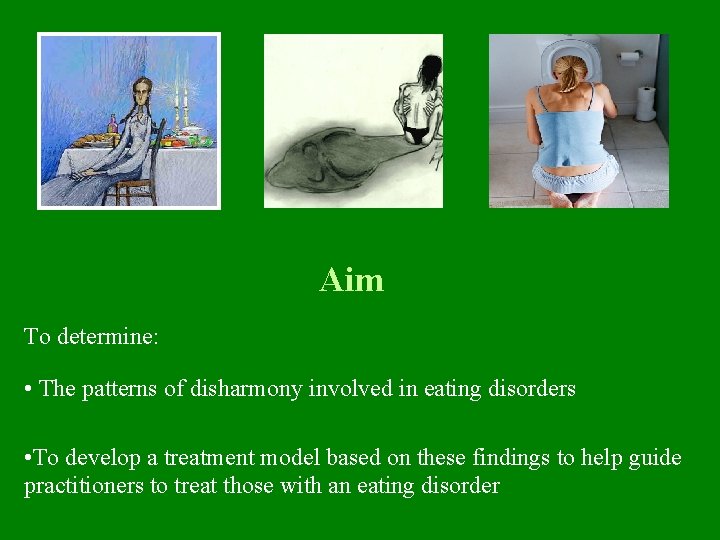 Aim

To determine:

• The patterns of disharmony involved in eating disorders

•To develop a treatment model based on these findings to help guide practitioners to treat those with an eating disorder